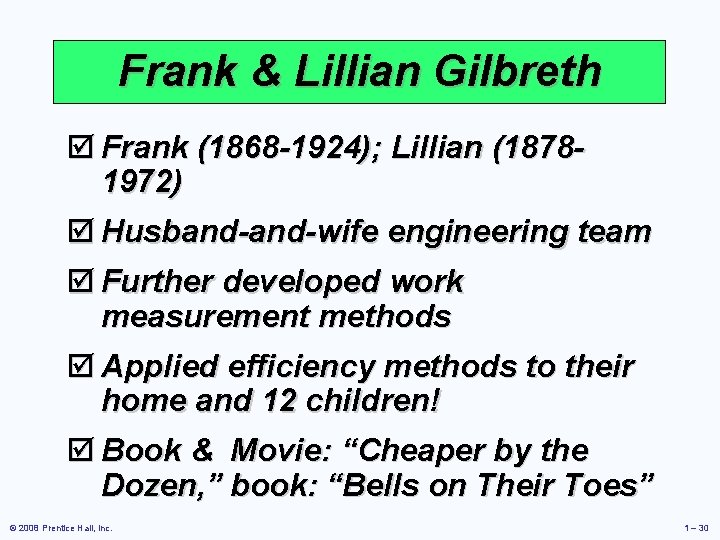 Frank & Lillian Gilbreth

☑ Frank (1868-1924); Lillian (1878-1972)

☑ Husband-and-wife engineering team

☑ Further developed work measurement methods

☑ Applied efficiency methods to their home and 12 children!

☑ Book & Movie: “Cheaper by the Dozen,” book: “Bells on Their Toes”

© 2008 Prentice Hall, Inc.

1 – 30